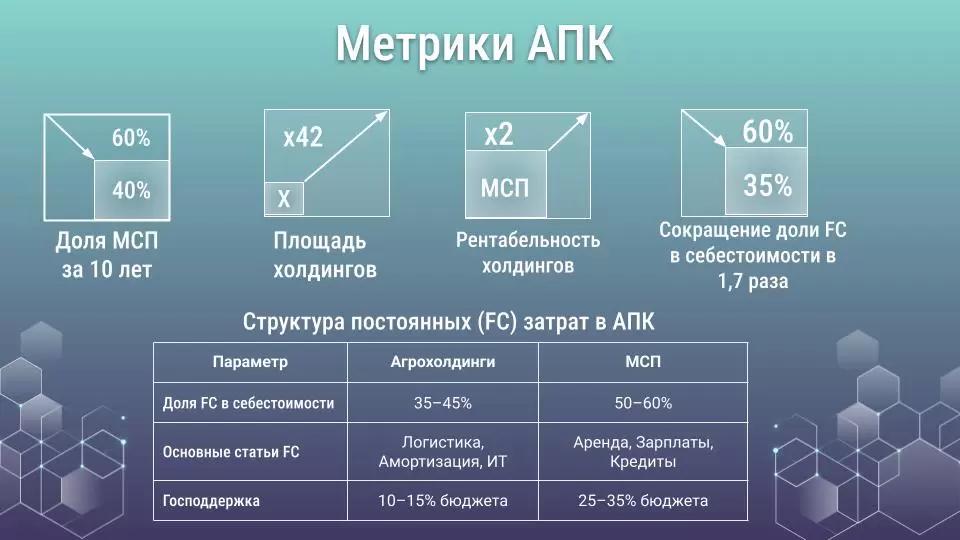 Метрики АПК

60%

40%

Доля МСП за 10 лет

x42

X

Площадь холдингов

x2

МСП

Рентабельность холдингов

60%

35%

Сокращение доли FC в себестоимости в 1,7 раза

Структура постоянных (FC) затрат в АПК

| Параметр | Агрохолдинги | МСП |
|---|---|---|
| Доля FC в себестоимости | 35–45% | 50–60% |
| Основные статьи FC | Логистика, Амортизация, ИТ | Аренда, Зарплаты, Кредиты |
| Господдержка | 10–15% бюджета | 25–35% бюджета |